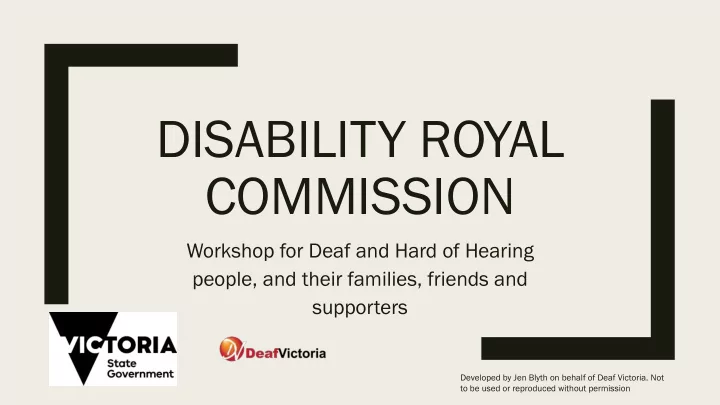 DISABILITY ROYAL COMMISSION

Workshop for Deaf and Hard of Hearing people, and their families, friends and supporters

VICTORIA
State
Government

DeafVictoria

Developed by Jen Blyth on behalf of Deaf Victoria. Not to be used or reproduced without permission